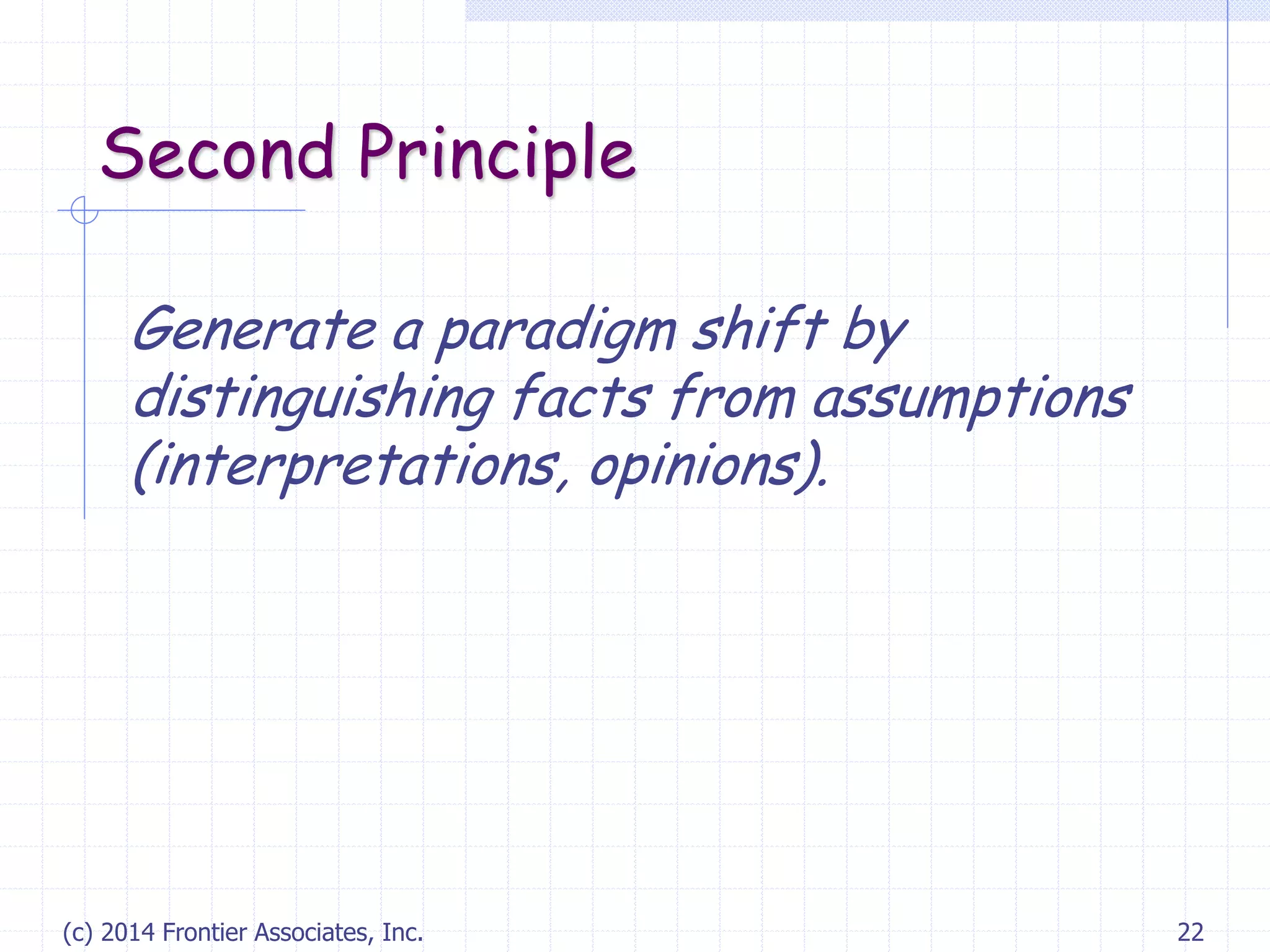 Second Principle

Generate a paradigm shift by distinguishing facts from assumptions (interpretations, opinions).

(c) 2014 Frontier Associates, Inc.

22